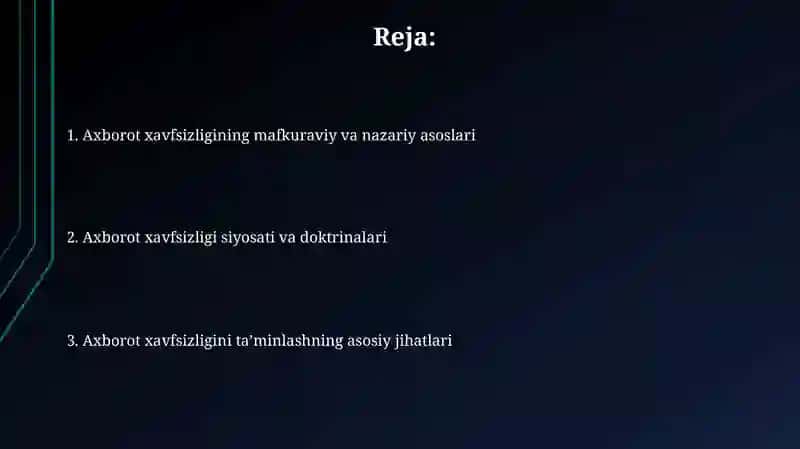 Reja:

1. Axborot xavfsizligining mafkuraviy va nazariy asoslari

2. Axborot xavfsizligi siyosati va doktrinalari

3. Axborot xavfsizligini ta’minlashning asosiy jihatlari